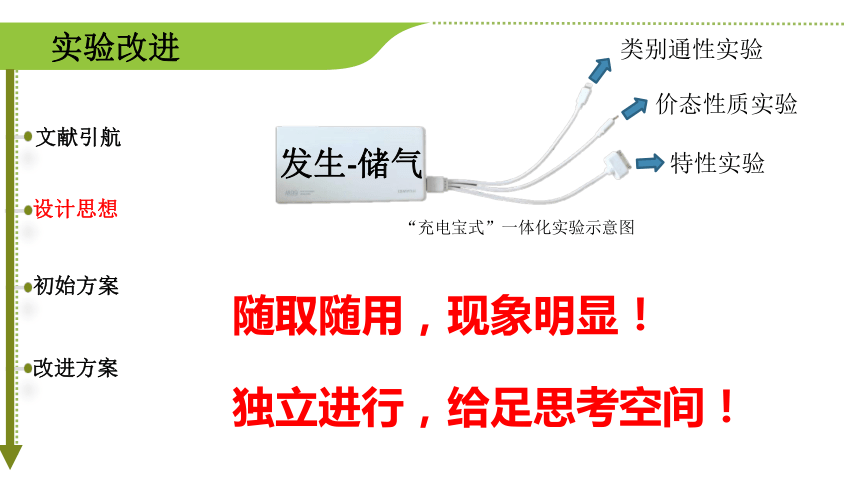 实验改进

文献引航

设计思想

初始方案

改进方案

发生-储气

类别通性实验

价态性质实验

特性实验

“充电宝式”一体化实验示意图

随取随用，现象明显！

独立进行，给足思考空间！